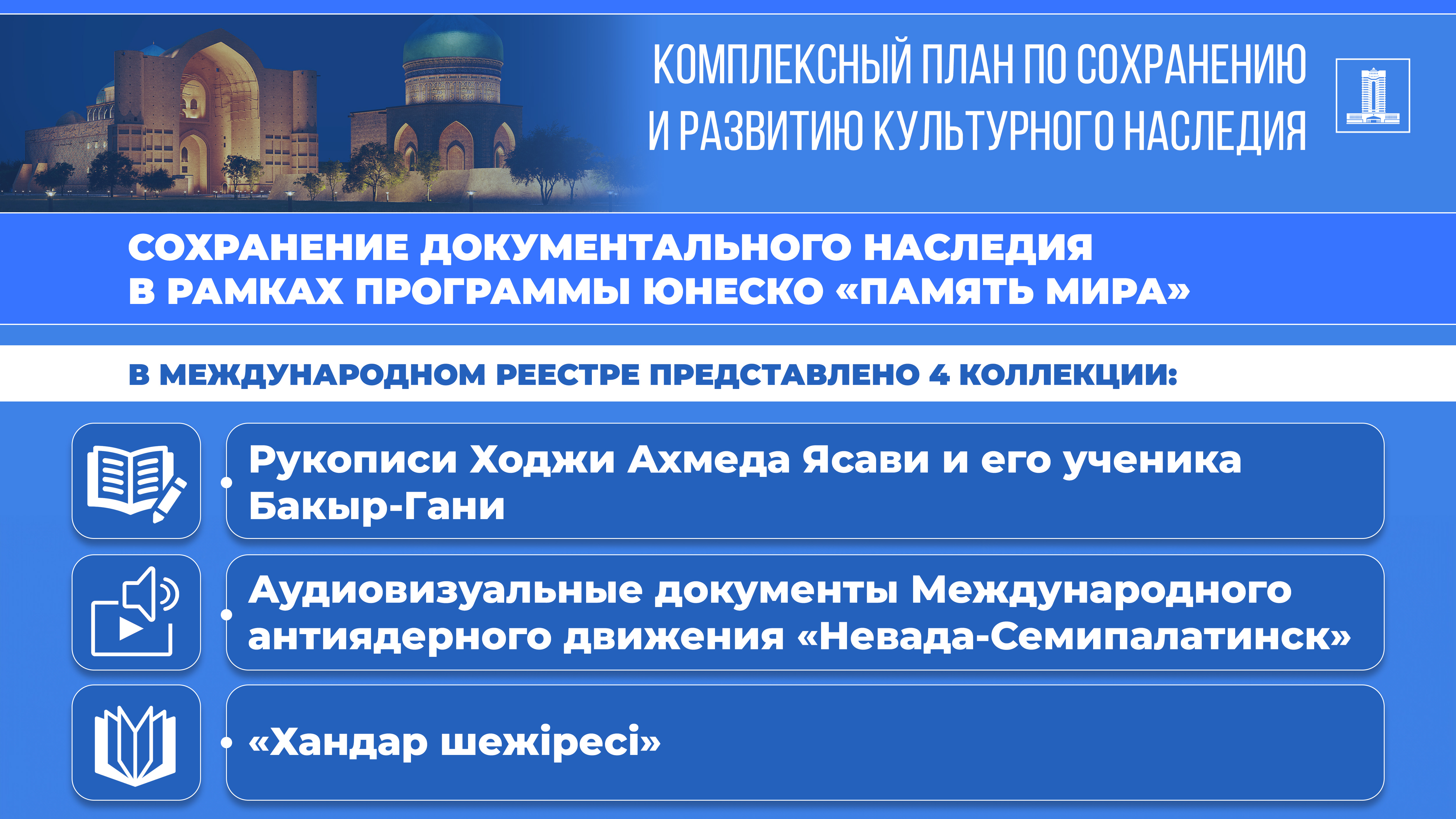 КОМПЛЕКСНЫЙ ПЛАН ПО СОХРАНЕНИЮ И РАЗВИТИЮ КУЛЬТУРНОГО НАСЛЕДИЯ

СОХРАНЕНИЕ ДОКУМЕНТАЛЬНОГО НАСЛЕДИЯ В РАМКАХ ПРОГРАММЫ ЮНЕСКО «ПАМЯТЬ МИРА»

В МЕЖДУНАРОДНОМ РЕЕСТРЕ ПРЕДСТАВЛЕНО 4 КОЛЛЕКЦИИ:

Рукописи Ходжи Ахмеда Ясави и его ученика Бакыр-Гани

Аудиовизуальные документы Международного антиядерного движения «Невада-Семипалатинск»

«Хандар шежіресі»